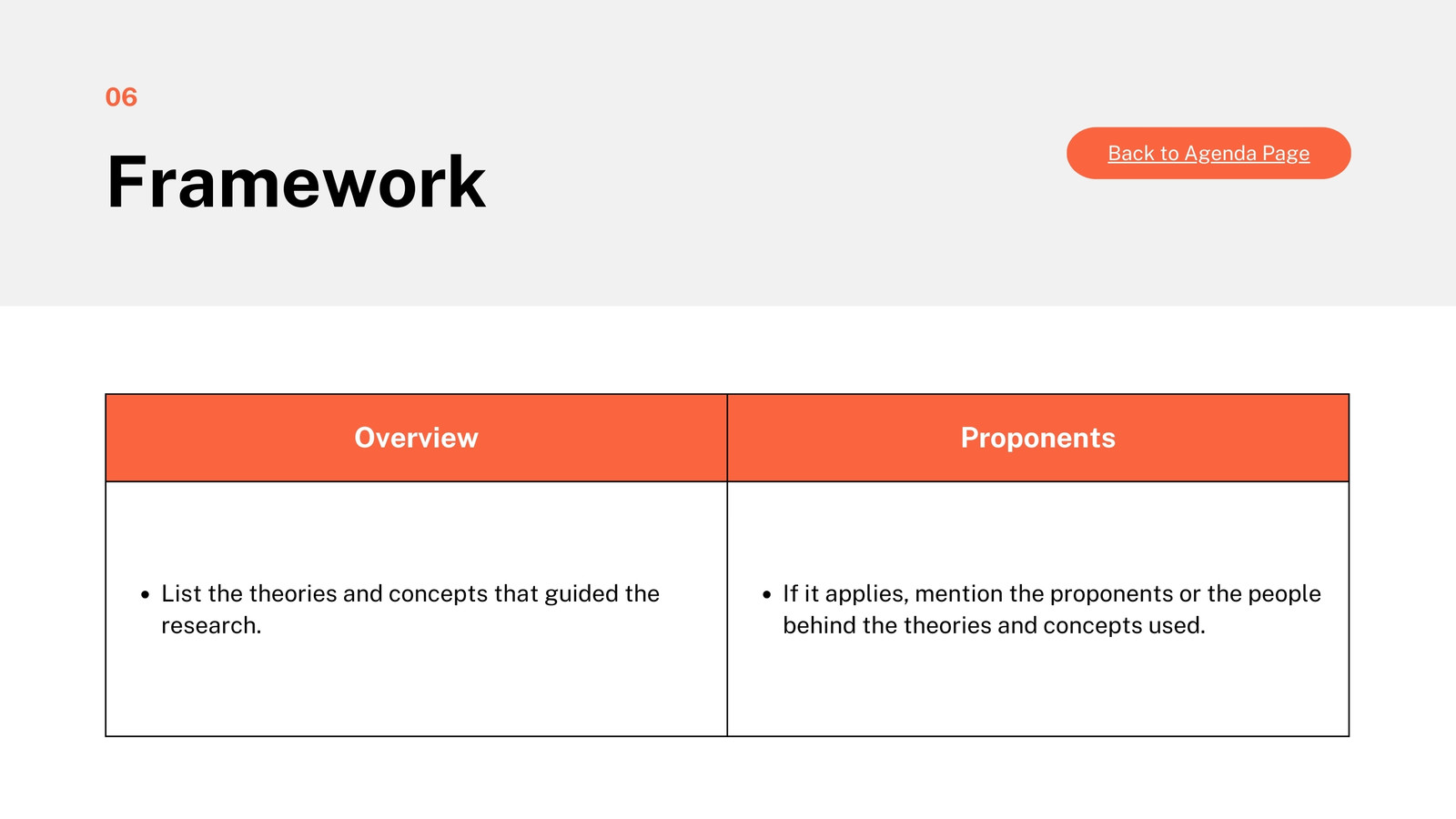 06

Framework

Back to Agenda Page

| Overview | Proponents |
|---|---|
| • List the theories and concepts that guided the research. | • If it applies, mention the proponents or the people behind the theories and concepts used. |